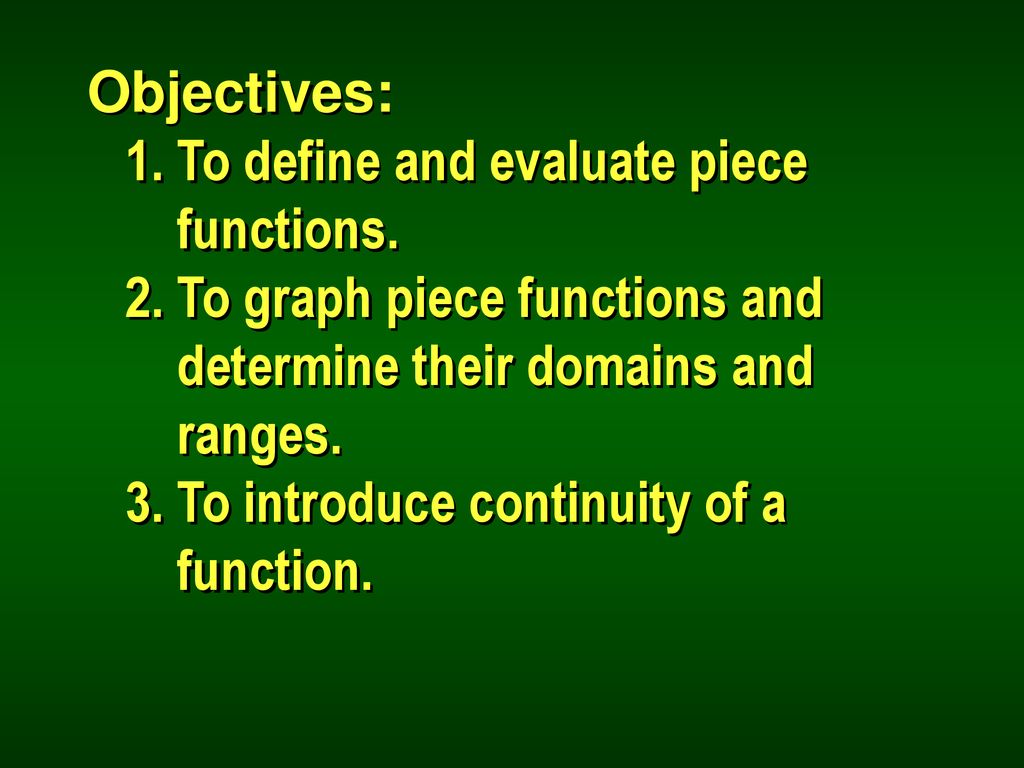 Objectives:
1. To define and evaluate piece functions.
2. To graph piece functions and determine their domains and ranges.
3. To introduce continuity of a function.